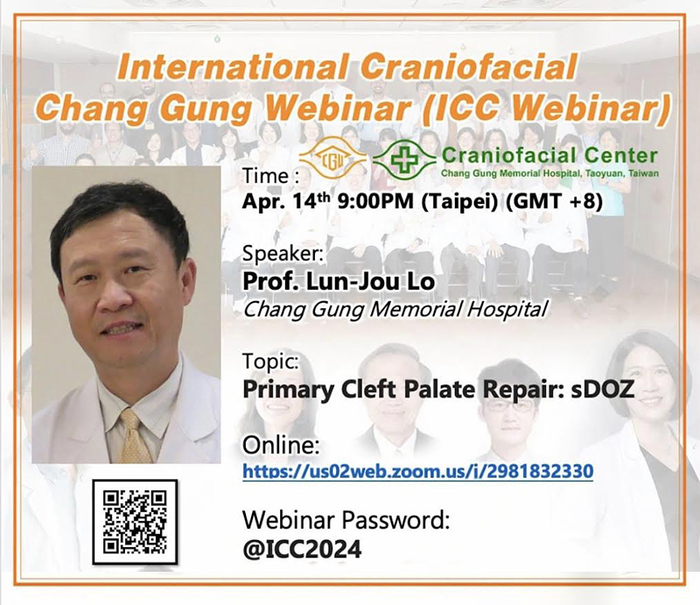 International Craniofacial Chang Gung Webinar (ICC Webinar)

CGU

Craniofacial Center
Chang Gung Memorial Hospital, Taoyuan, Taiwan

Time :
Apr. 14$^{th}$ 9:00PM (Taipei) (GMT +8)

Speaker:
Prof. Lun-Jou Lo
Chang Gung Memorial Hospital

Topic:
Primary Cleft Palate Repair: sDOZ

Online:
https://us02web.zoom.us/j/2981832330

Webinar Password:
@ICC2024